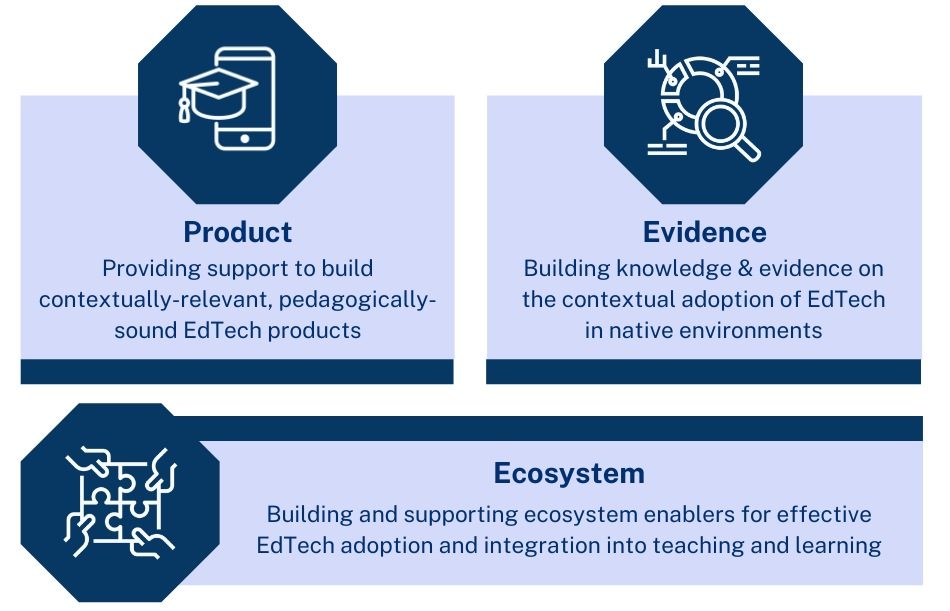 Product
Providing support to build contextually-relevant, pedagogically-sound EdTech products

Evidence
Building knowledge & evidence on the contextual adoption of EdTech in native environments

Ecosystem
Building and supporting ecosystem enablers for effective EdTech adoption and integration into teaching and learning